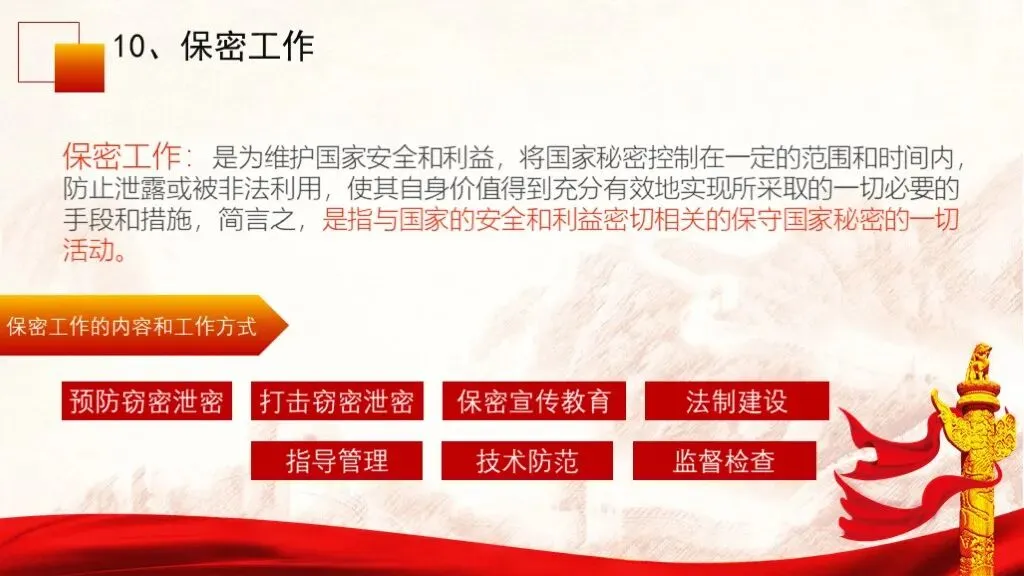 10、保密工作

保密工作：是为维护国家安全和利益，将国家秘密控制在一定的范围和时间内，防止泄露或被非法利用，使其自身价值得到充分有效地实现所采取的一切必要的手段和措施，简言之，是指与国家的安全和利益密切相关的保守国家秘密的一切活动。

保密工作的内容和工作方式

预防窃密泄密
打击窃密泄密
保密宣传教育
法制建设
指导管理
技术防范
监督检查